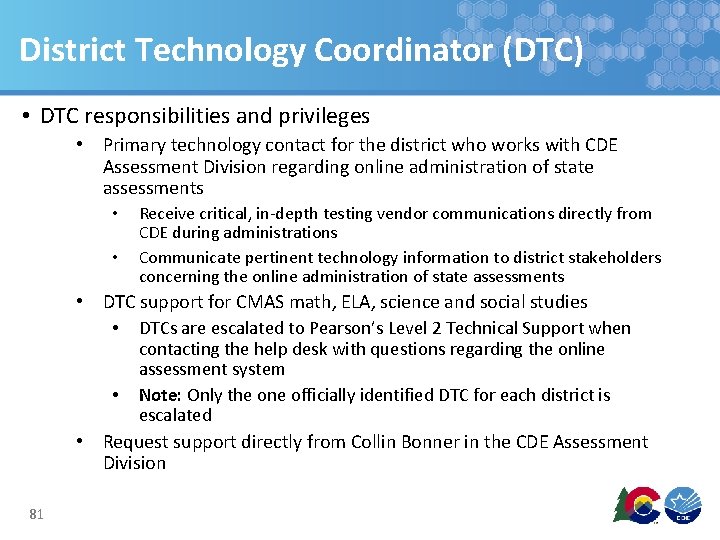 District Technology Coordinator (DTC)

• DTC responsibilities and privileges
  • Primary technology contact for the district who works with CDE Assessment Division regarding online administration of state assessments
    • Receive critical, in-depth testing vendor communications directly from CDE during administrations
    • Communicate pertinent technology information to district stakeholders concerning the online administration of state assessments
  • DTC support for CMAS math, ELA, science and social studies
    • DTCs are escalated to Pearson's Level 2 Technical Support when contacting the help desk with questions regarding the online assessment system
    • Note: Only the one officially identified DTC for each district is escalated
  • Request support directly from Collin Bonner in the CDE Assessment Division

81

CDE